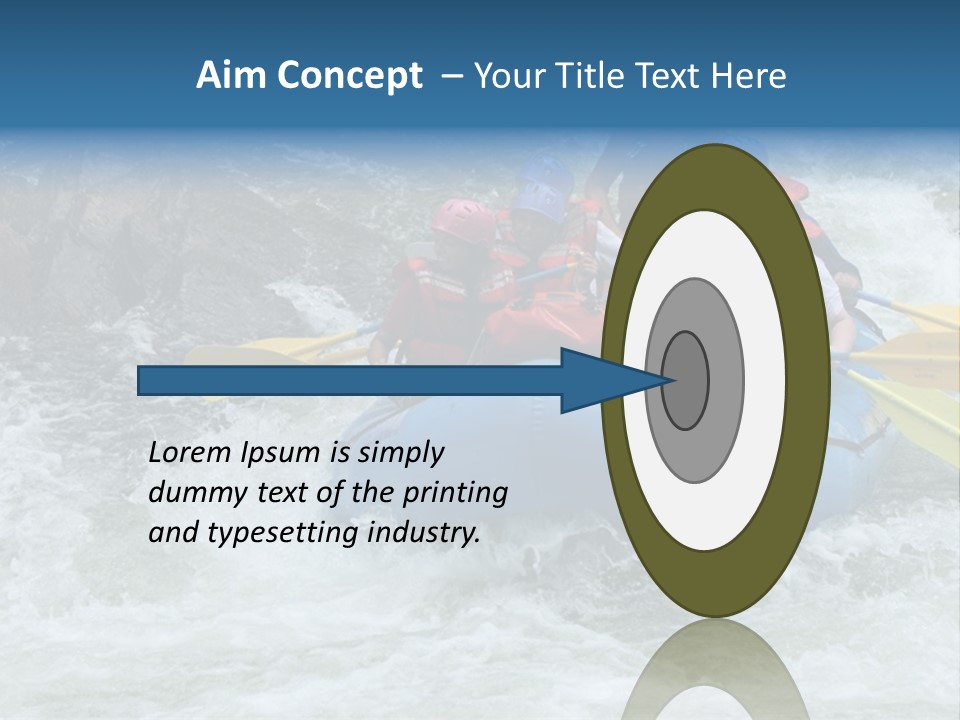 Aim Concept – Your Title Text Here

Lorem Ipsum is simply dummy text of the printing and typesetting industry.